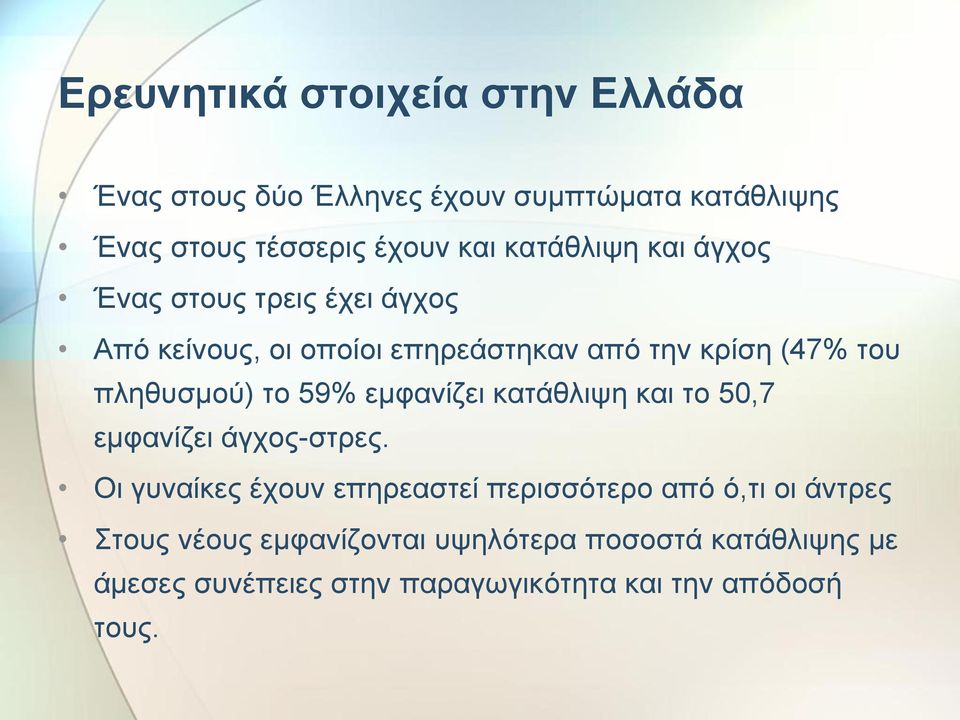 Ερευνητικά στοιχεία στην Ελλάδα

• Ένας στους δύο Έλληνες έχουν συμπτώματα κατάθλιψης
• Ένας στους τέσσερις έχουν και κατάθλιψη και άγχος
• Ένας στους τρεις έχει άγχος
• Από κείνους, οι οποίοι επηρεάστηκαν από την κρίση (47% του πληθυσμού) το 59% εμφανίζει κατάθλιψη και το 50,7 εμφανίζει άγχος-στρες.
• Οι γυναίκες έχουν επηρεαστεί περισσότερο από ό,τι οι άντρες
• Στους νέους εμφανίζονται υψηλότερα ποσοστά κατάθλιψης με άμεσες συνέπειες στην παραγωγικότητα και την απόδοσή τους.